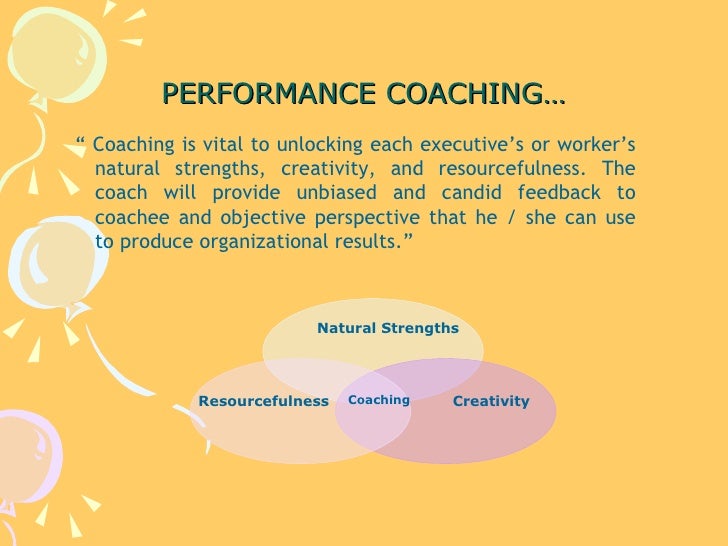 PERFORMANCE COACHING…

“ Coaching is vital to unlocking each executive’s or worker’s natural strengths, creativity, and resourcefulness. The coach will provide unbiased and candid feedback to coachee and objective perspective that he / she can use to produce organizational results.”

Natural Strengths

Resourcefulness

Coaching

Creativity